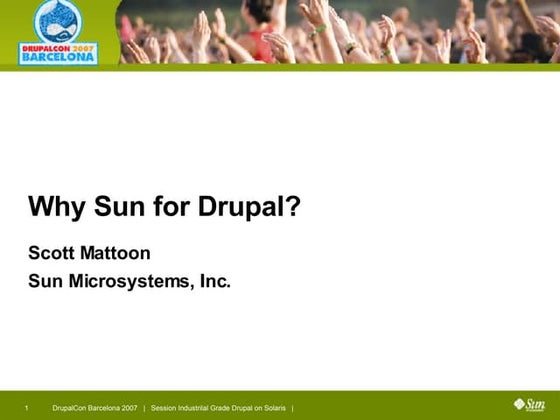 DRUPALCON 2007
BARCELONA

Why Sun for Drupal?

Scott Mattoon

Sun Microsystems, Inc.

1 DrupalCon Barcelona 2007 | Session Industrial Grade Drupal on Solaris |

Sun